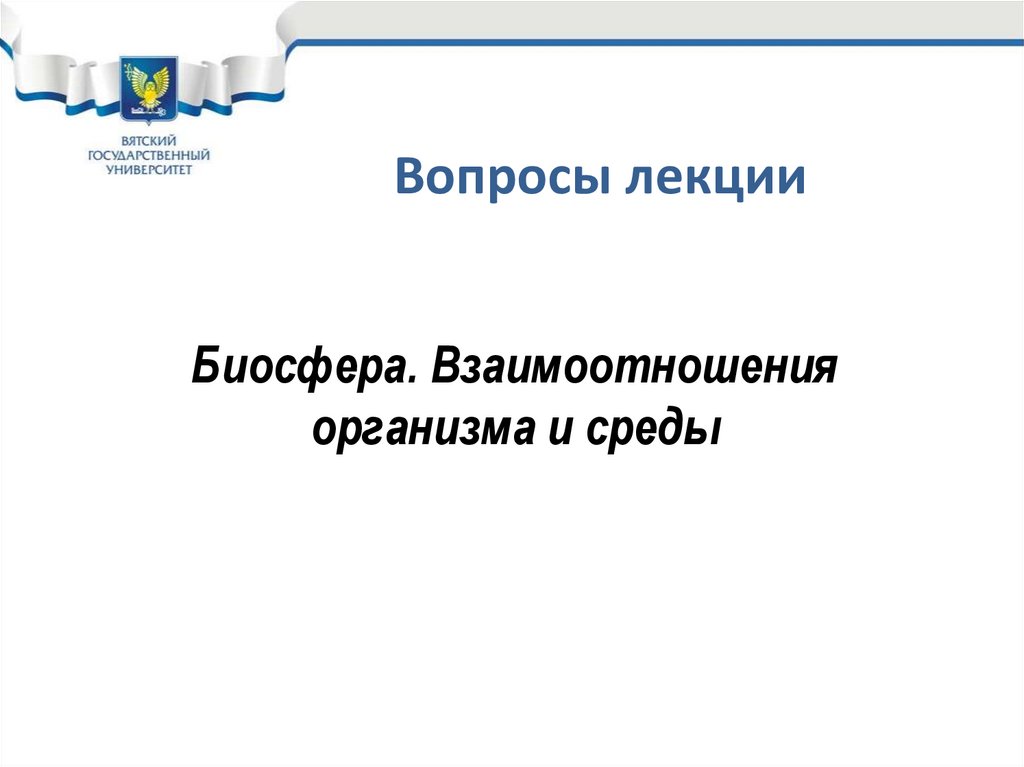 ВЯТСКИЙ ГОСУДАРСТВЕННЫЙ УНИВЕРСИТЕТ

Вопросы лекции

Биосфера. Взаимоотношения организма и среды